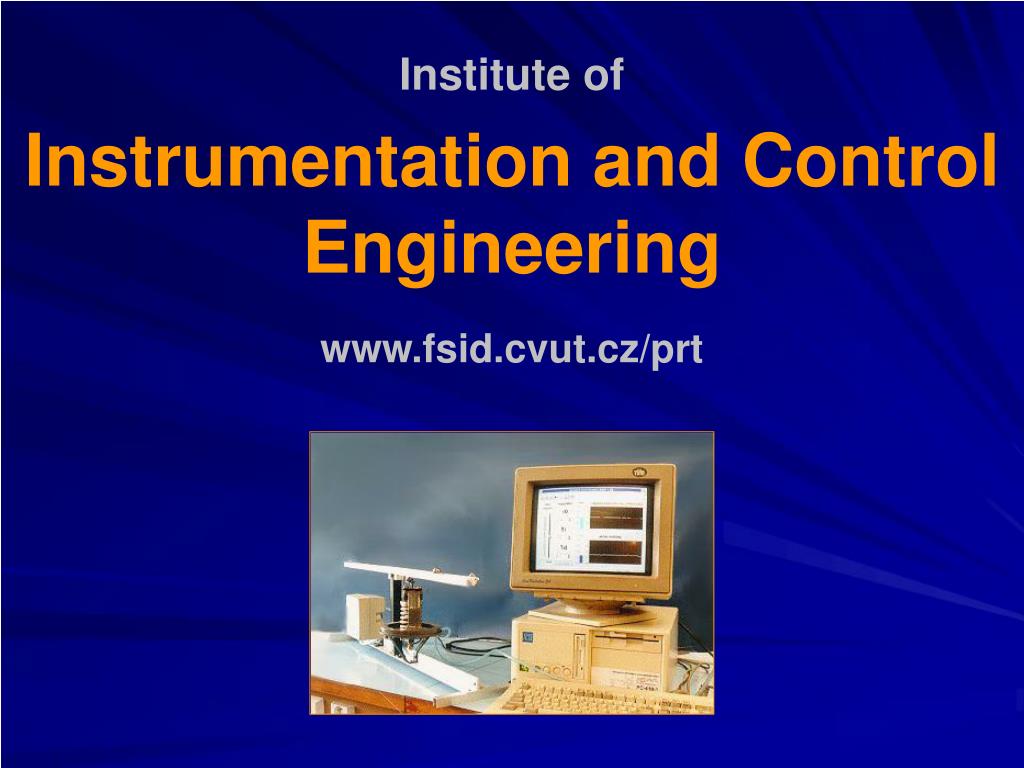 Institute of

Instrumentation and Control Engineering

www.fsid.cvut.cz/prt